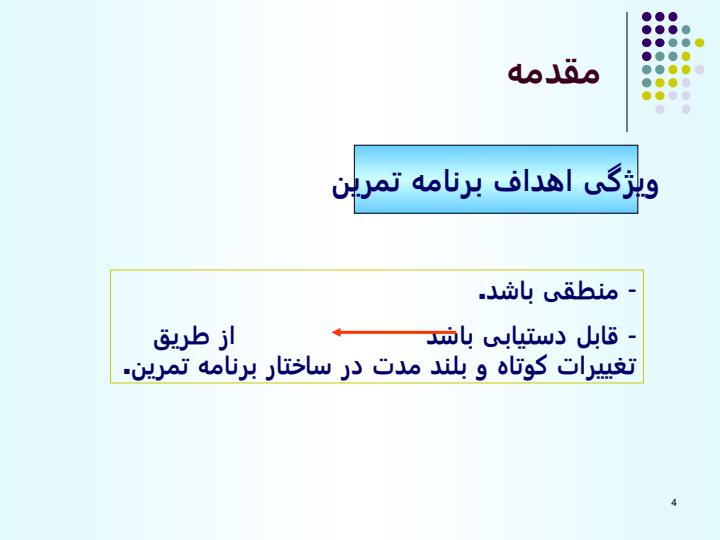 مقدمه

ویژگی اهداف برنامه تمرین

- منطقی باشد.

- قابل دستیابی باشد از طریق تغییرات کوتاه و بلند مدت در ساختار برنامه تمرین.

4